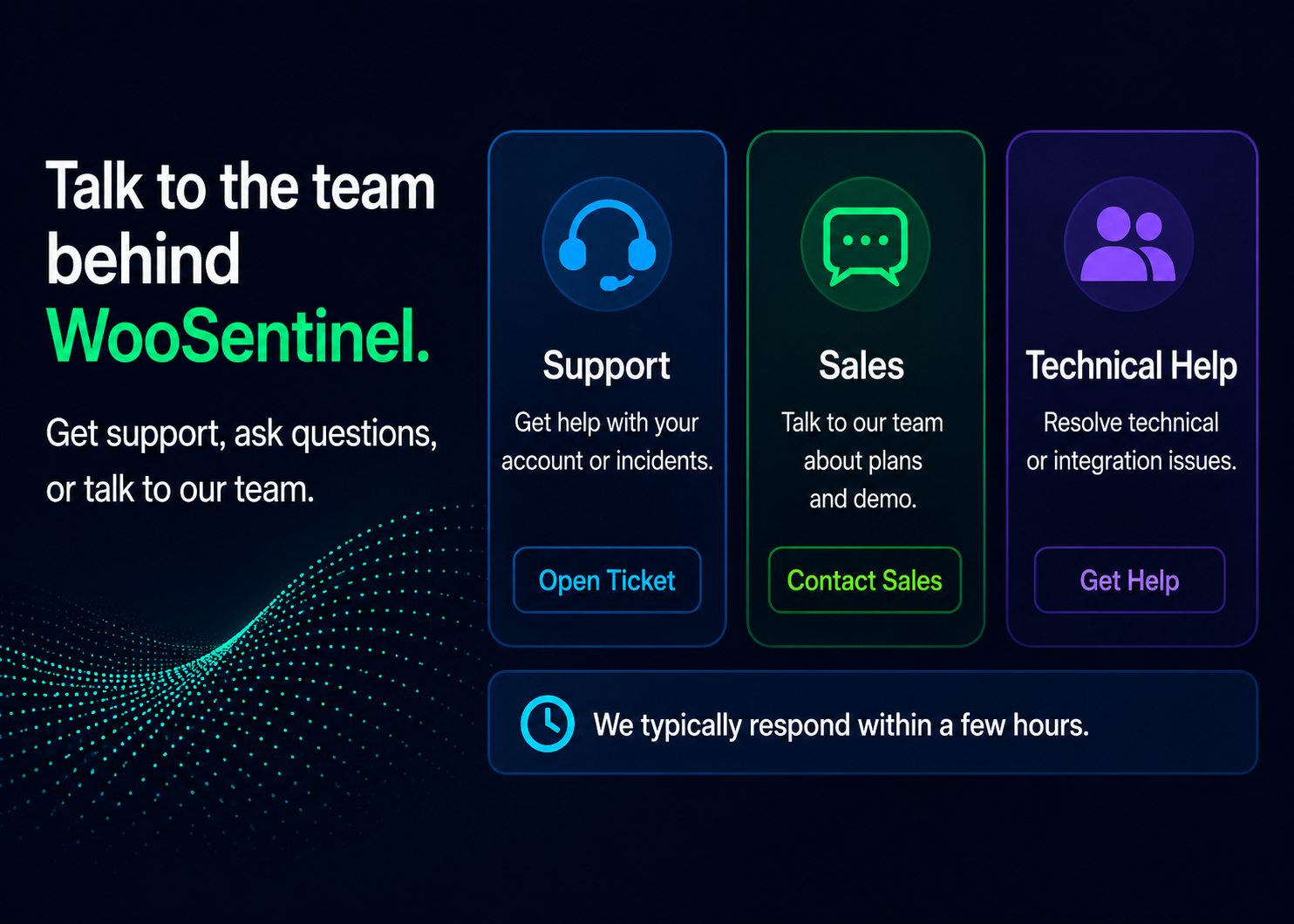 Talk to the team behind WooSentinel.

Get support, ask questions, or talk to our team.

Support

Get help with your account or incidents.

Open Ticket

Sales

Talk to our team about plans and demo.

Contact Sales

Technical Help

Resolve technical or integration issues.

Get Help

We typically respond within a few hours.